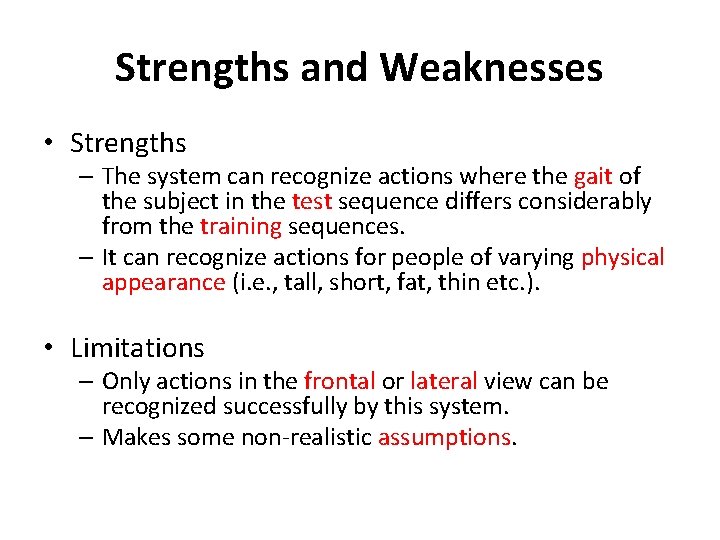 Strengths and Weaknesses

• Strengths
– The system can recognize actions where the gait of the subject in the test sequence differs considerably from the training sequences.
– It can recognize actions for people of varying physical appearance (i.e., tall, short, fat, thin etc.).

• Limitations
– Only actions in the frontal or lateral view can be recognized successfully by this system.
– Makes some non-realistic assumptions.